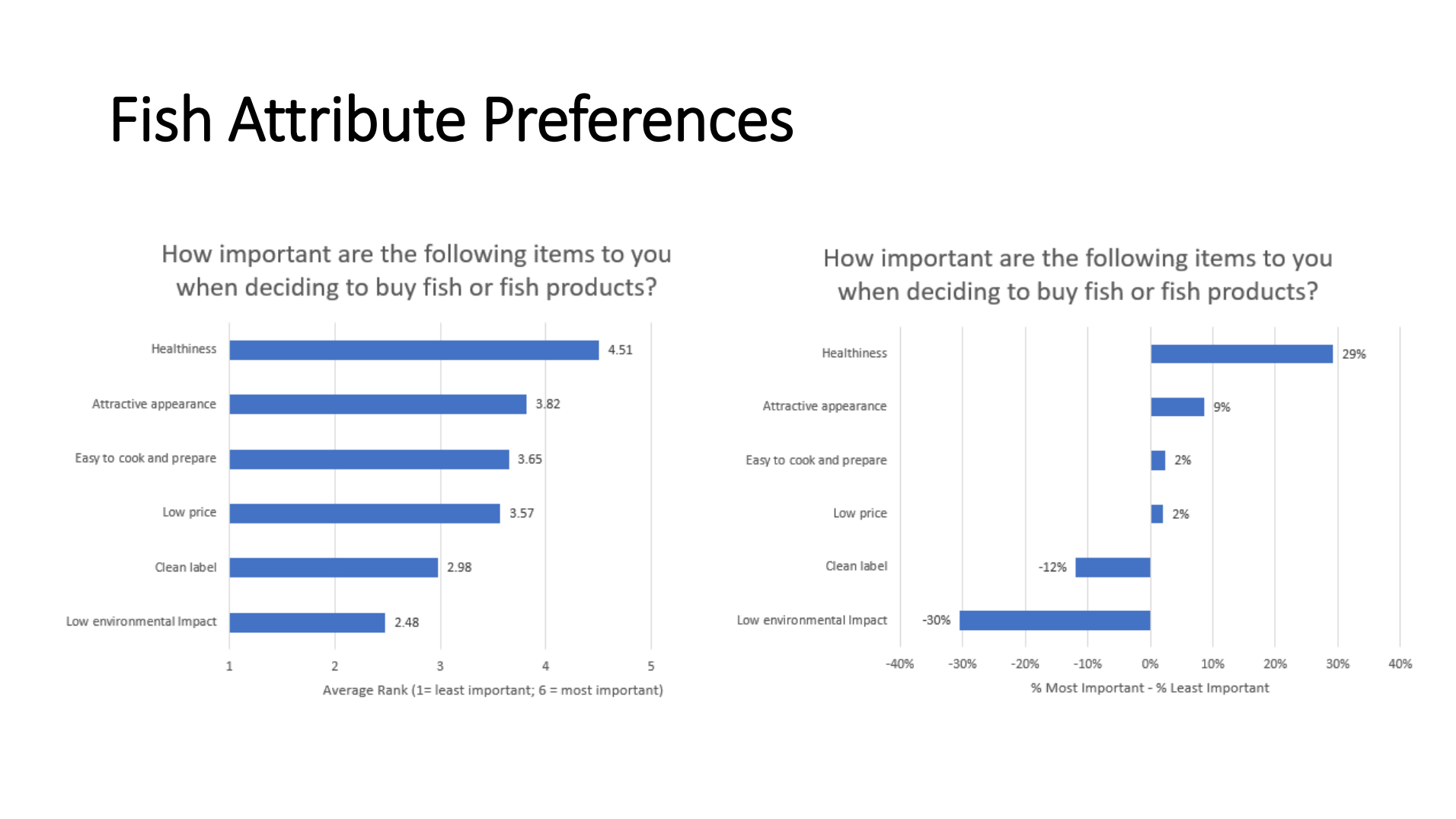 Fish Attribute Preferences

How important are the following items to you when deciding to buy fish or fish products?

Healthiness 4.51
Attractive appearance 3.82
Easy to cook and prepare 3.65
Low price 3.57
Clean label 2.98
Low environmental Impact 2.48

1 2 3 4 5
Average Rank (1= least important; 6 = most important)

How important are the following items to you when deciding to buy fish or fish products?

Healthiness 29%
Attractive appearance 9%
Easy to cook and prepare 2%
Low price 2%
Clean label -12%
Low environmental Impact -30%

-40% -30% -20% -10% 0% 10% 20% 30% 40%
% Most Important - % Least Important